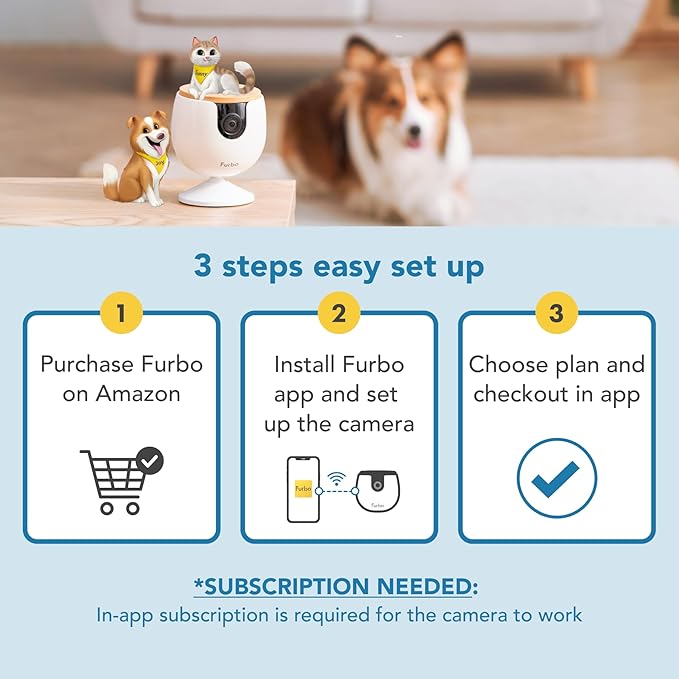 Furbo

3 steps easy set up

1
Purchase Furbo on Amazon

2
Install Furbo app and set up the camera

Furbo

Furbo

3
Choose plan and checkout in app

*SUBSCRIPTION NEEDED:
In-app subscription is required for the camera to work